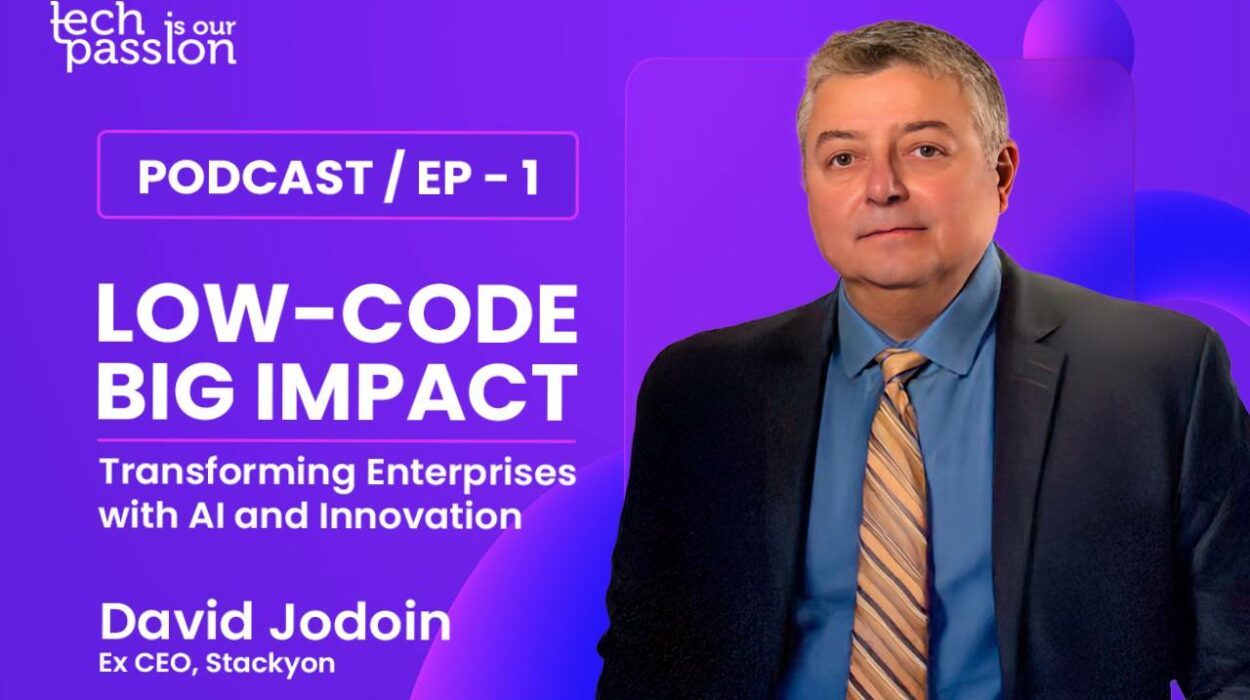 tech is our passion

PODCAST / EP - 1

LOW-CODE BIG IMPACT

Transforming Enterprises with AI and Innovation

David Jodoin
Ex CEO, Stackyon